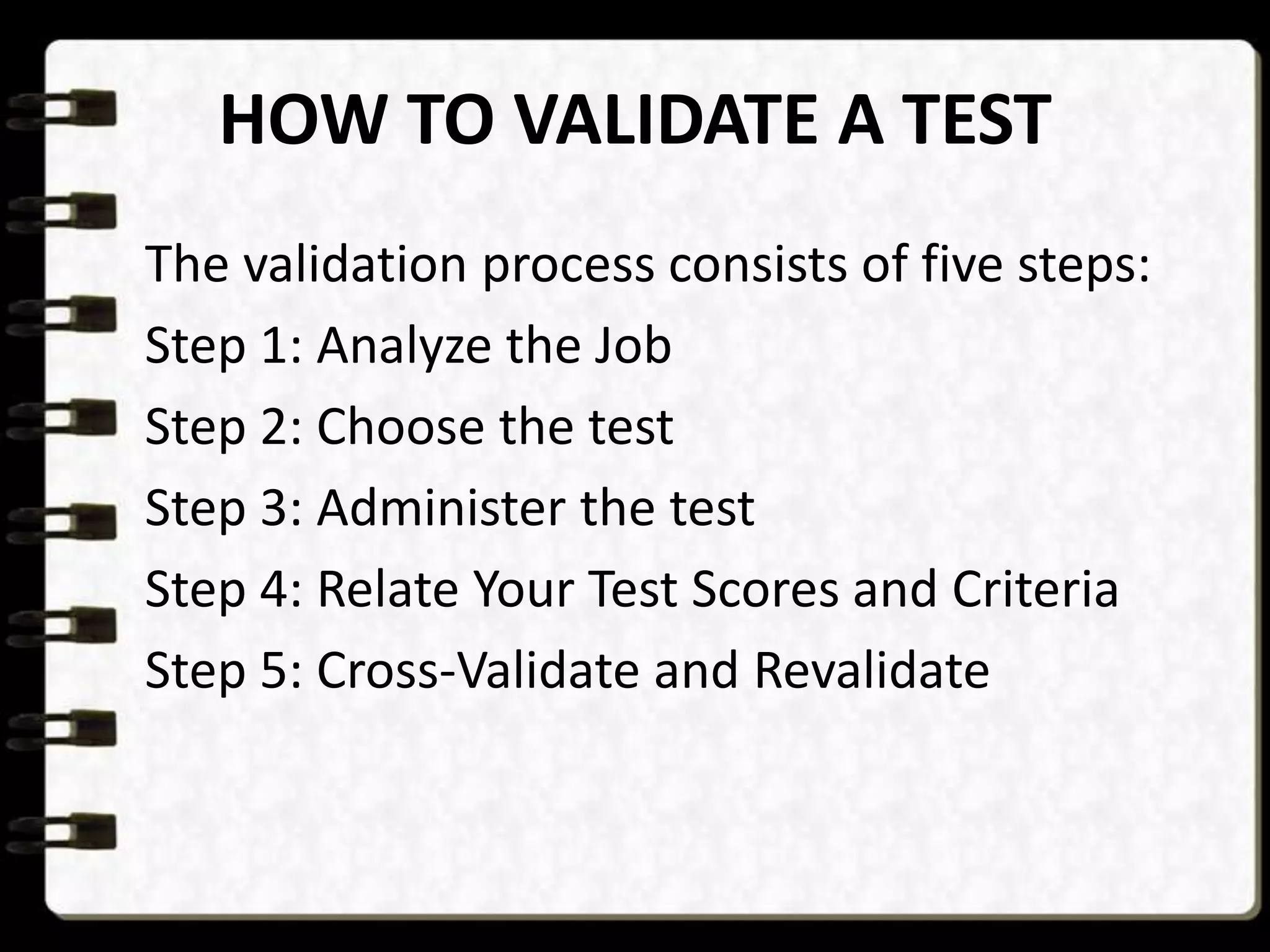 HOW TO VALIDATE A TEST

The validation process consists of five steps:

Step 1: Analyze the Job

Step 2: Choose the test

Step 3: Administer the test

Step 4: Relate Your Test Scores and Criteria

Step 5: Cross-Validate and Revalidate